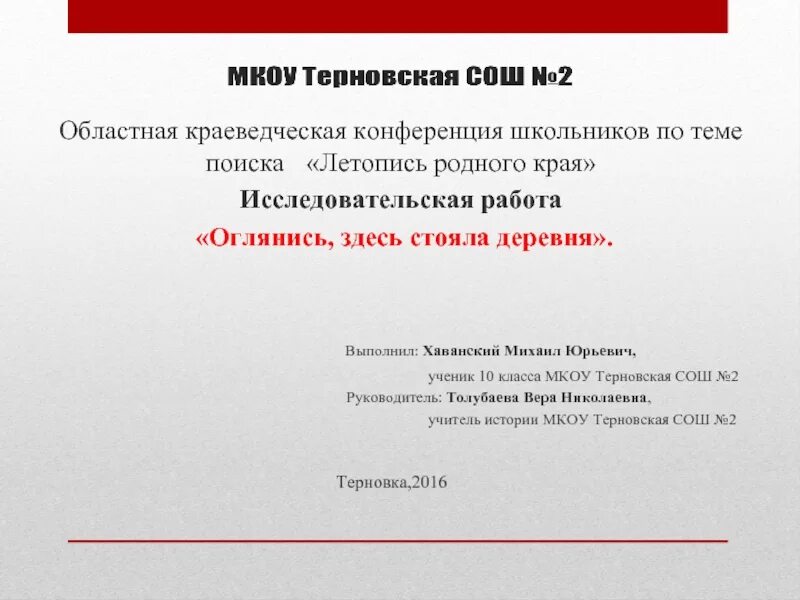 МКОУ Терновская СОШ №2

Областная краеведческая конференция школьников по теме поиска «Летопись родного края»

Исследовательская работа

«Оглянись, здесь стояла деревня».

Выполнил: Хаванский Михаил Юрьевич,

ученик 10 класса МКОУ Терновская СОШ №2

Руководитель: Толубаева Вера Николаевна,

учитель истории МКОУ Терновская СОШ №2

Терновка,2016